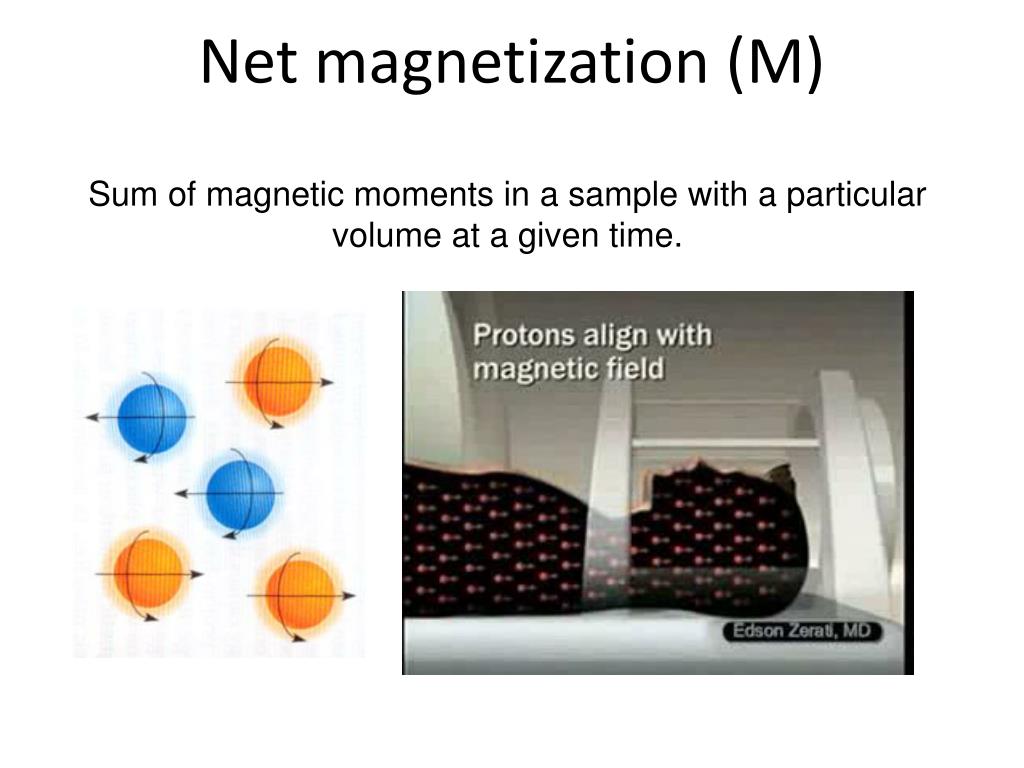 Net magnetization (M)

Sum of magnetic moments in a sample with a particular volume at a given time.

Protons align with magnetic field

Edson Zerati, MD